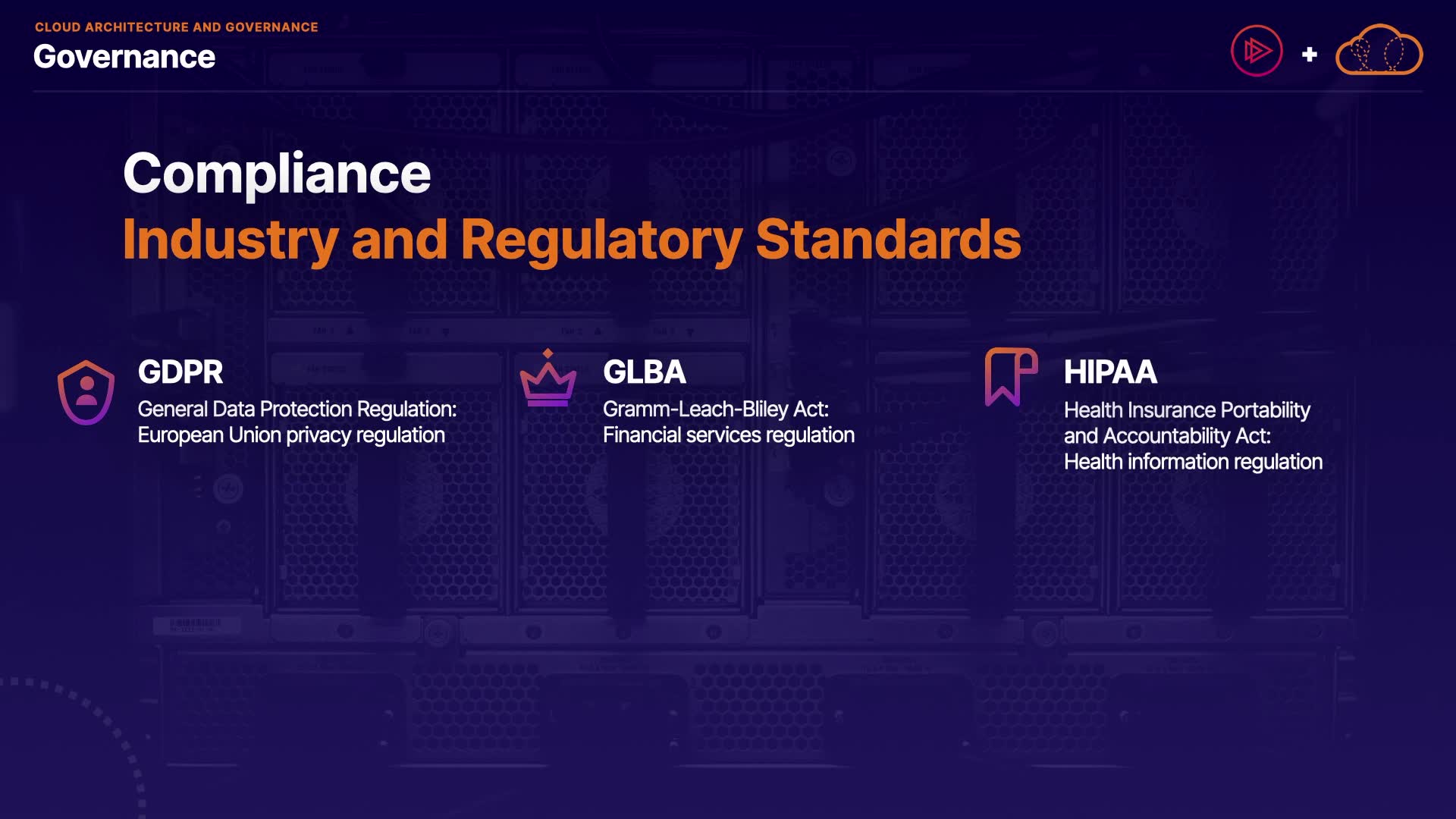 CLOUD ARCHITECTURE AND GOVERNANCE
Governance

+

Compliance
Industry and Regulatory Standards

GDPR
General Data Protection Regulation: European Union privacy regulation

GLBA
Gramm-Leach-Bliley Act: Financial services regulation

HIPAA
Health Insurance Portability and Accountability Act: Health information regulation